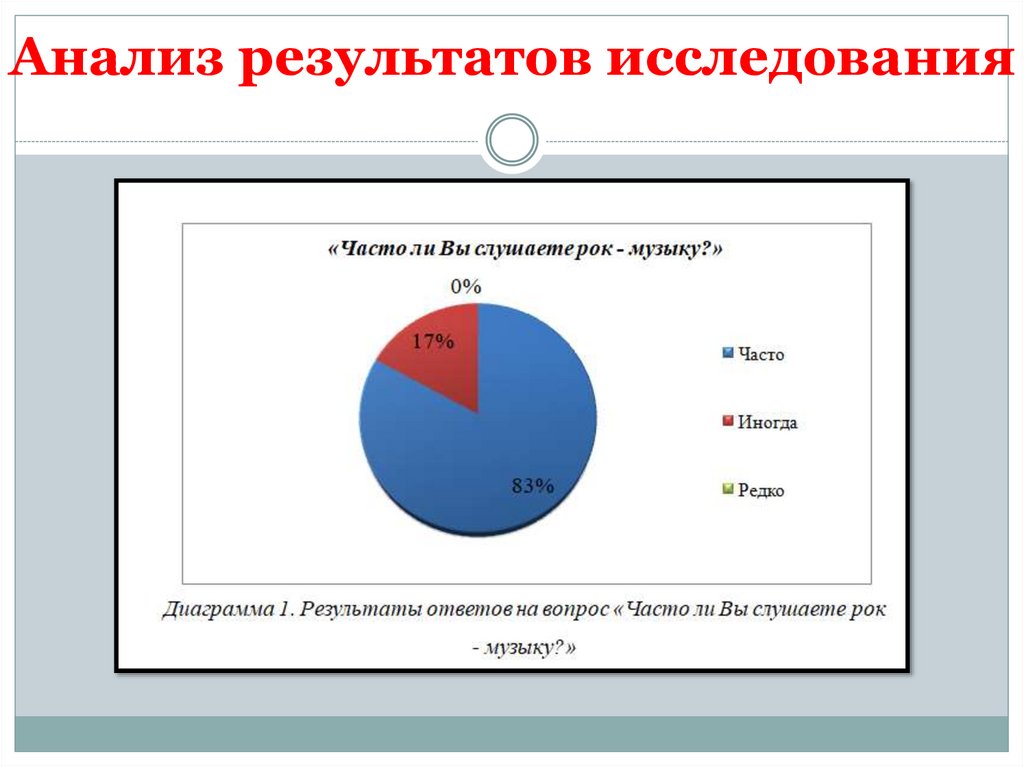 Анализ результатов исследования

«Часто ли Вы слушаете рок - музыку?»

0%

17%

83%

Часто

Иногда

Редко

Диаграмма 1. Результаты ответов на вопрос «Часто ли Вы слушаете рок - музыку?»